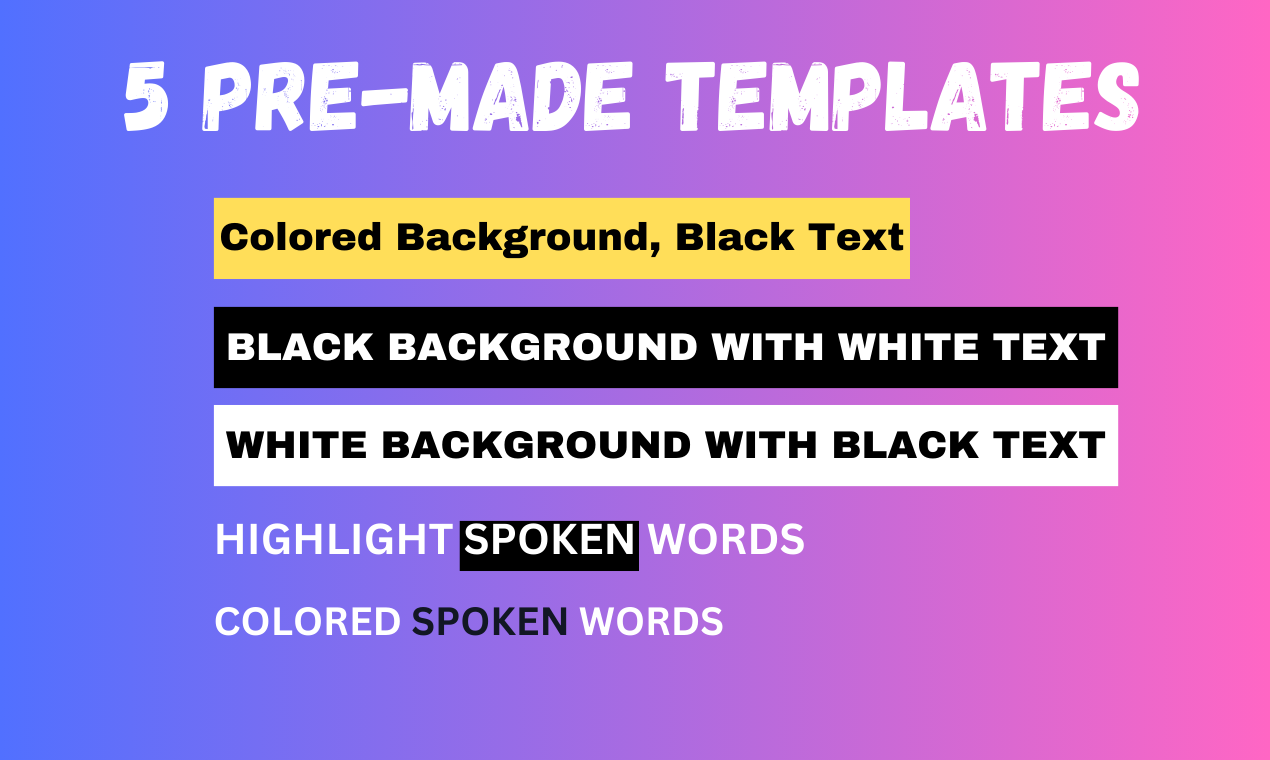 5 PRE-MADE TEMPLATES

Colored Background, Black Text

BLACK BACKGROUND WITH WHITE TEXT

WHITE BACKGROUND WITH BLACK TEXT

HIGHLIGHT SPOKEN WORDS

COLORED SPOKEN WORDS